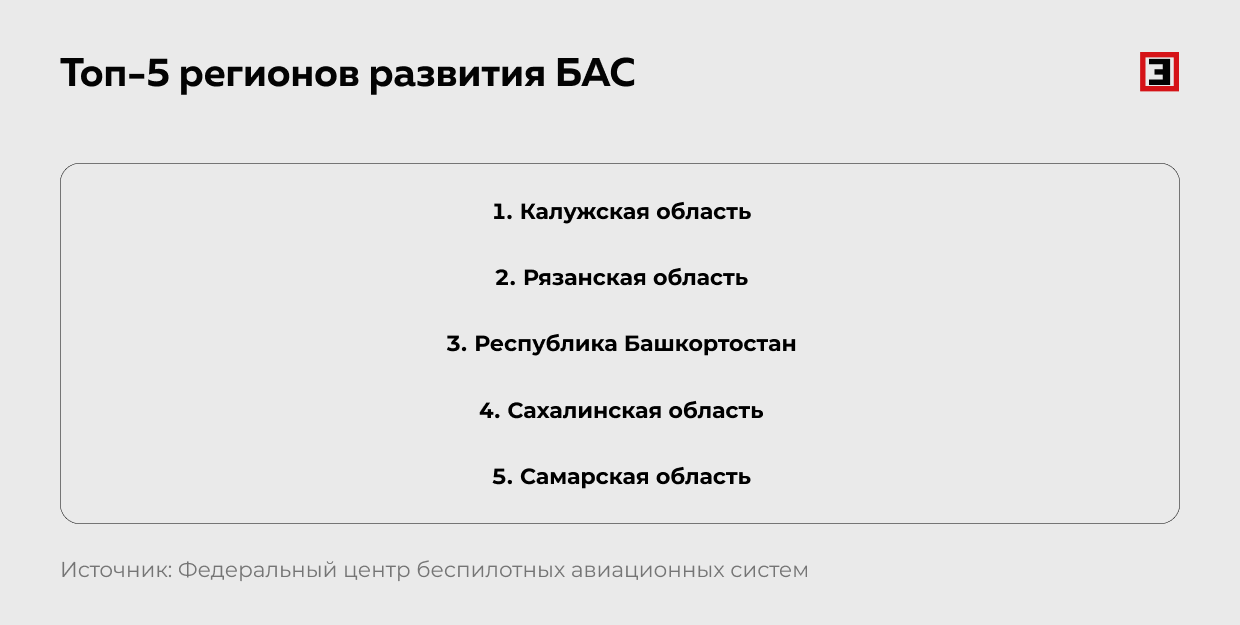 Топ-5 регионов развития БАС

Э

1. Калужская область

2. Рязанская область

3. Республика Башкортостан

4. Сахалинская область

5. Самарская область

Источник: Федеральный центр беспилотных авиационных систем